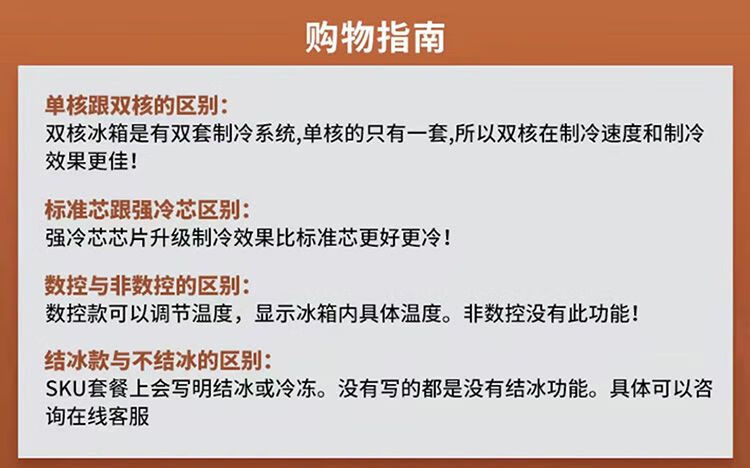 购物指南

单核跟双核的区别:
双核冰箱是有双套制冷系统,单核的只有一套,所以双核在制冷速度和制冷效果更佳!

标准芯跟强冷芯区别:
强冷芯芯片升级制冷效果比标准芯更好更冷!

数控与非数控的区别:
数控款可以调节温度，显示冰箱内具体温度。非数控没有此功能!

结冰款与不结冰的区别:
SKU套餐上会写明结冰或冷冻。没有写的都是没有结冰功能。具体可以咨询在线客服